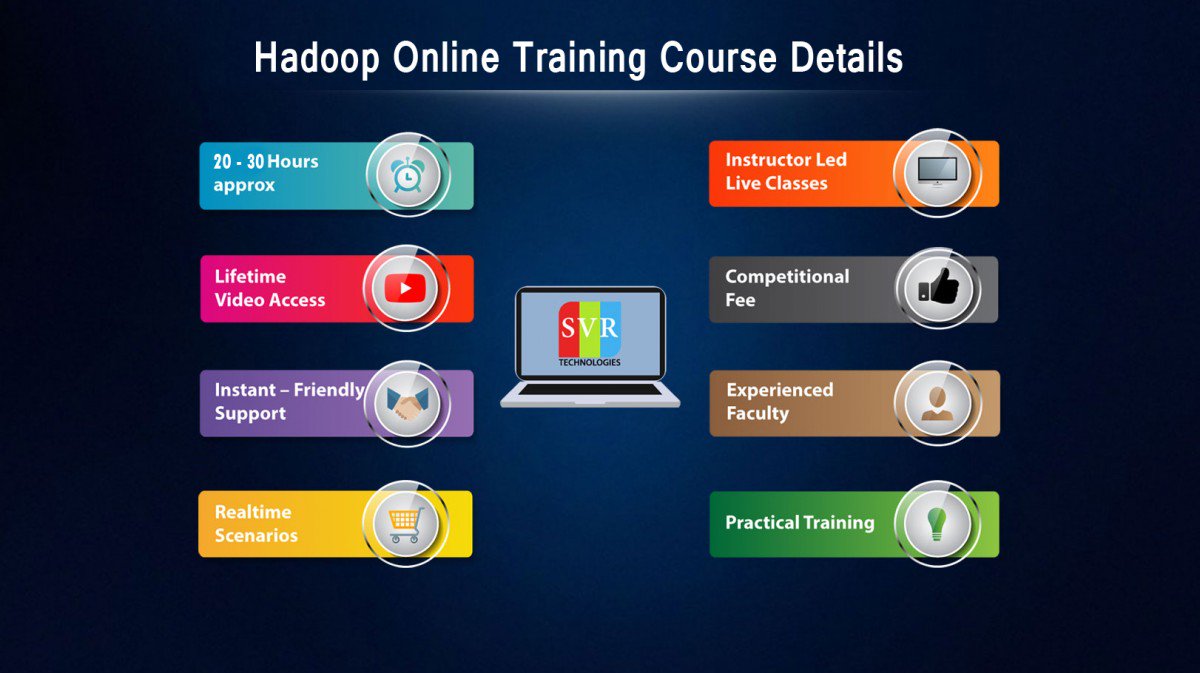 Hadoop Online Training Course Details

20 - 30 Hours approx

Lifetime Video Access

Instant – Friendly Support

Realtime Scenarios

SVR TECHNOLOGIES

Instructor Led Live Classes

Competitional Fee

Experienced Faculty

Practical Training